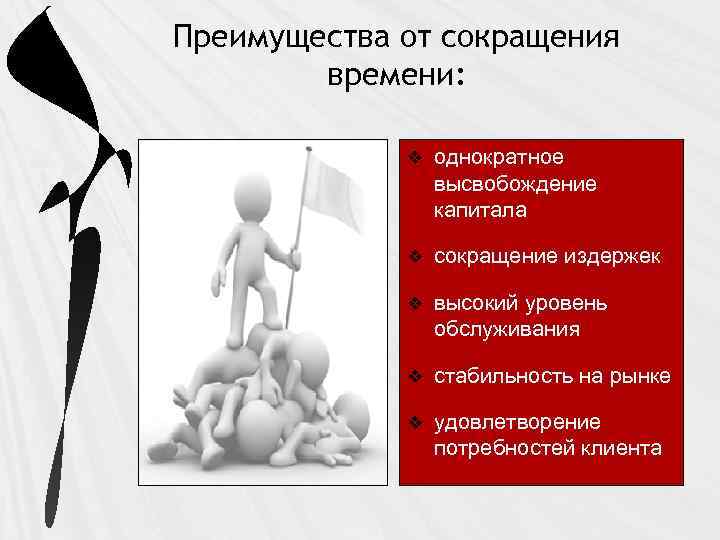 Преимущества от сокращения времени:

❖ однократное высвобождение капитала

❖ сокращение издержек

❖ высокий уровень обслуживания

❖ стабильность на рынке

❖ удовлетворение потребностей клиента